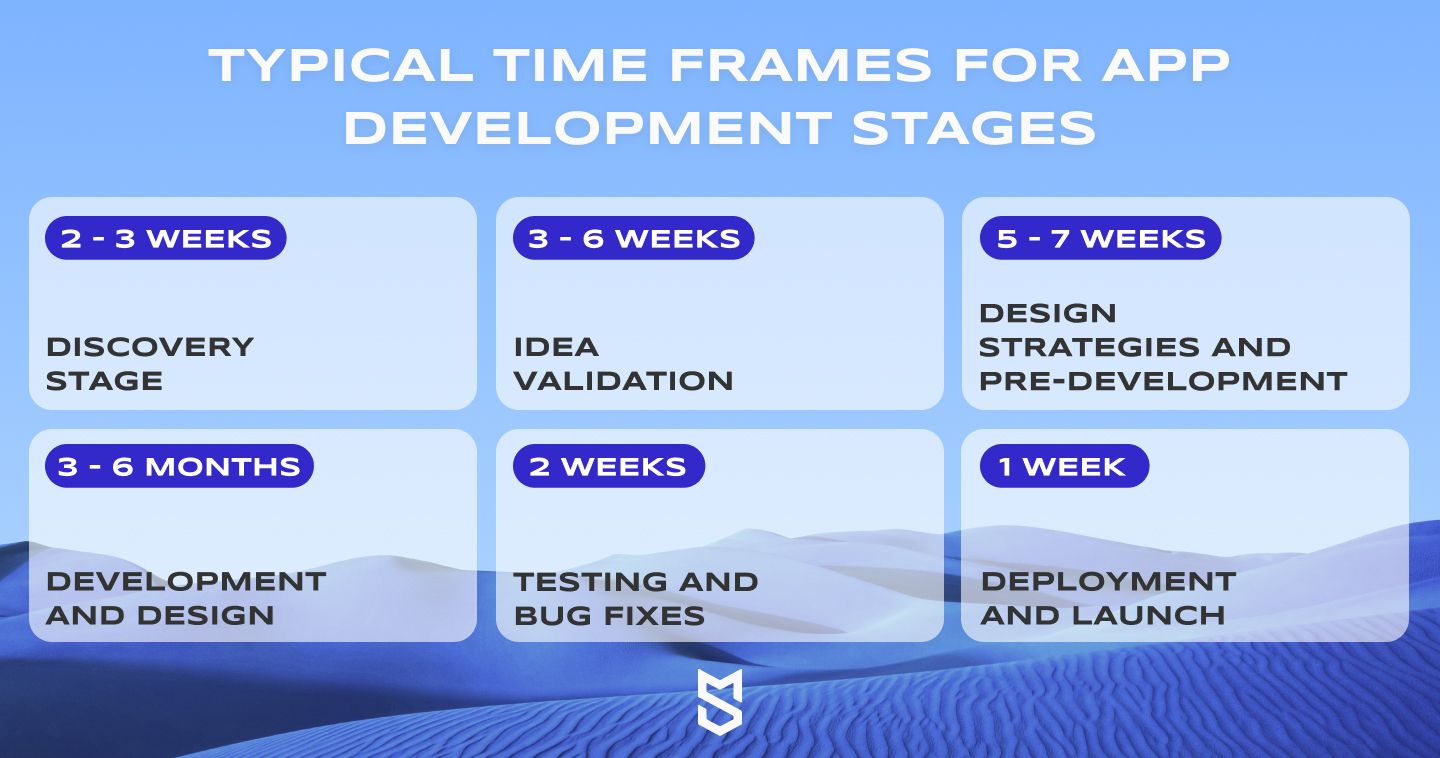 TYPICAL TIME FRAMES FOR APP DEVELOPMENT STAGES

2 - 3 WEEKS

DISCOVERY STAGE

3 - 6 WEEKS

IDEA VALIDATION

5 - 7 WEEKS

DESIGN STRATEGIES AND PRE-DEVELOPMENT

3 - 6 MONTHS

DEVELOPMENT AND DESIGN

2 WEEKS

TESTING AND BUG FIXES

1 WEEK

DEPLOYMENT AND LAUNCH